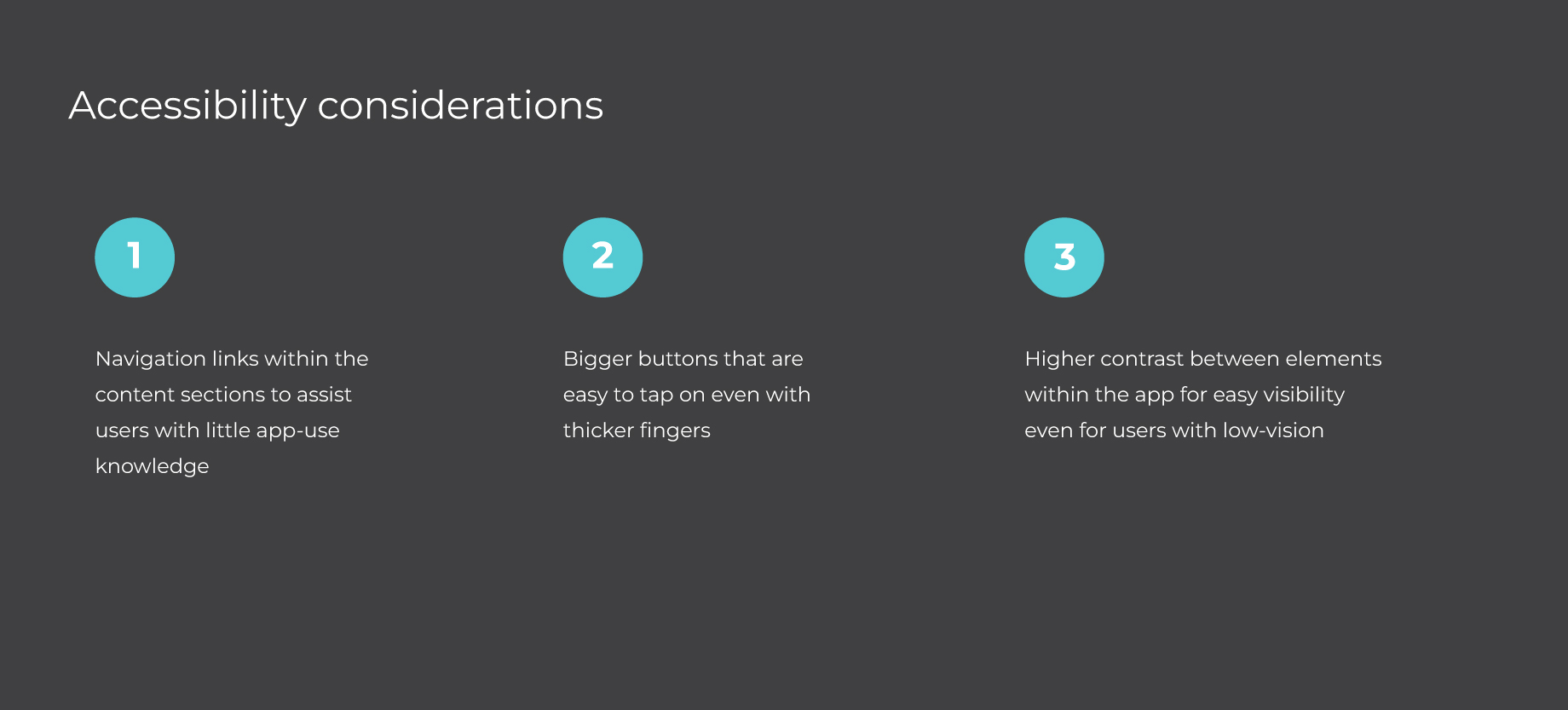 Accessibility considerations

1

Navigation links within the content sections to assist users with little app-use knowledge

2

Bigger buttons that are easy to tap on even with thicker fingers

3

Higher contrast between elements within the app for easy visibility even for users with low-vision